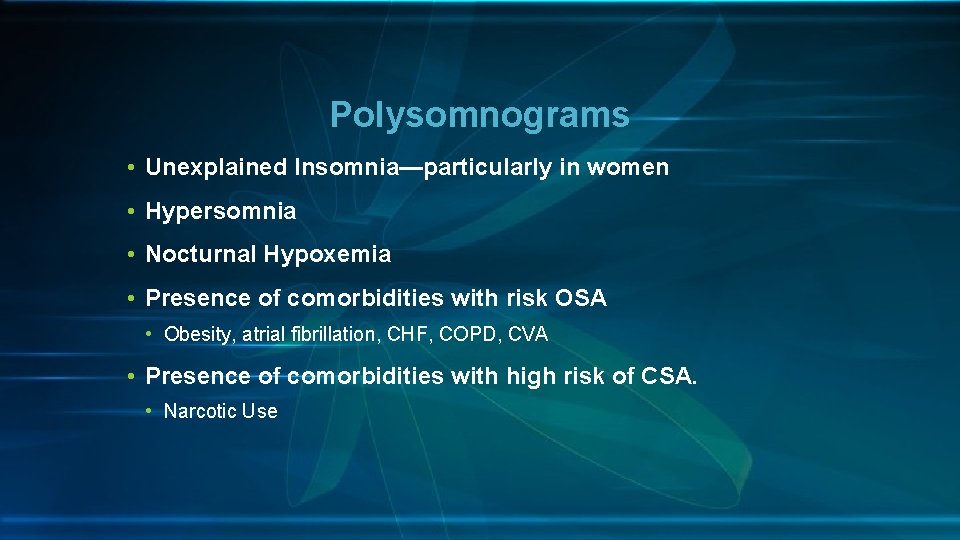 Polysomnograms

• Unexplained Insomnia—particularly in women

• Hypersomnia

• Nocturnal Hypoxemia

• Presence of comorbidities with risk OSA

• Obesity, atrial fibrillation, CHF, COPD, CVA

• Presence of comorbidities with high risk of CSA.

• Narcotic Use